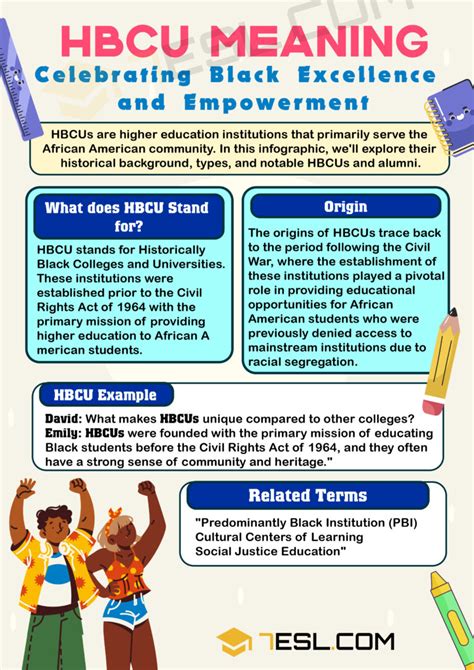 HBCU MEANING

Celebrating Black Excellence and Empowerment

HBCUs are higher education institutions that primarily serve the African American community. In this infographic, we'll explore their historical background, types, and notable HBCUs and alumni.

What does HBCU Stand for?

HBCU stands for Historically Black Colleges and Universities. These institutions were established prior to the Civil Rights Act of 1964 with the primary mission of providing higher education to African A merican students.

Origin

The origins of HBCUs trace back to the period following the Civil War, where the establishment of these institutions played a pivotal role in providing educational opportunities for African American students who were previously denied access to mainstream institutions due to racial segregation.

HBCU Example

David: What makes HBCUs unique compared to other colleges?
Emily: HBCUs were founded with the primary mission of educating Black students before the Civil Rights Act of 1964, and they often have a strong sense of community and heritage."

Related Terms

"Predominantly Black Institution (PBI)
Cultural Centers of Learning
Social Justice Education"

7ESL.COM